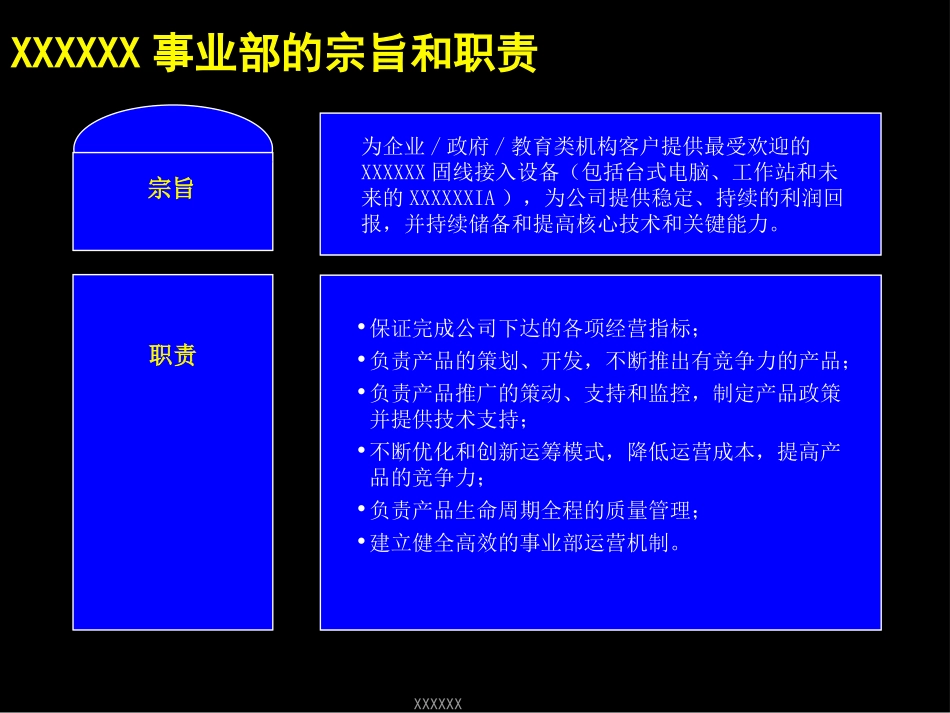 XXXXXX 事业部的宗旨和职责

宗旨

为企业 / 政府 / 教育类机构客户提供最受欢迎的 XXXXXX 固线接入设备（包括台式电脑、工作站和未来的 XXXXXXIA ），为公司提供稳定、持续的利润回报，并持续储备和提高核心技术和关键能力。

职责

• 保证完成公司下达的各项经营指标；
• 负责产品的策划、开发，不断推出有竞争力的产品；
• 负责产品推广的策动、支持和监控，制定产品政策并提供技术支持；
• 不断优化和创新运筹模式，降低运营成本，提高产品的竞争力；
• 负责产品生命周期全程的质量管理；
• 建立健全高效的事业部运营机制。

XXXXXX